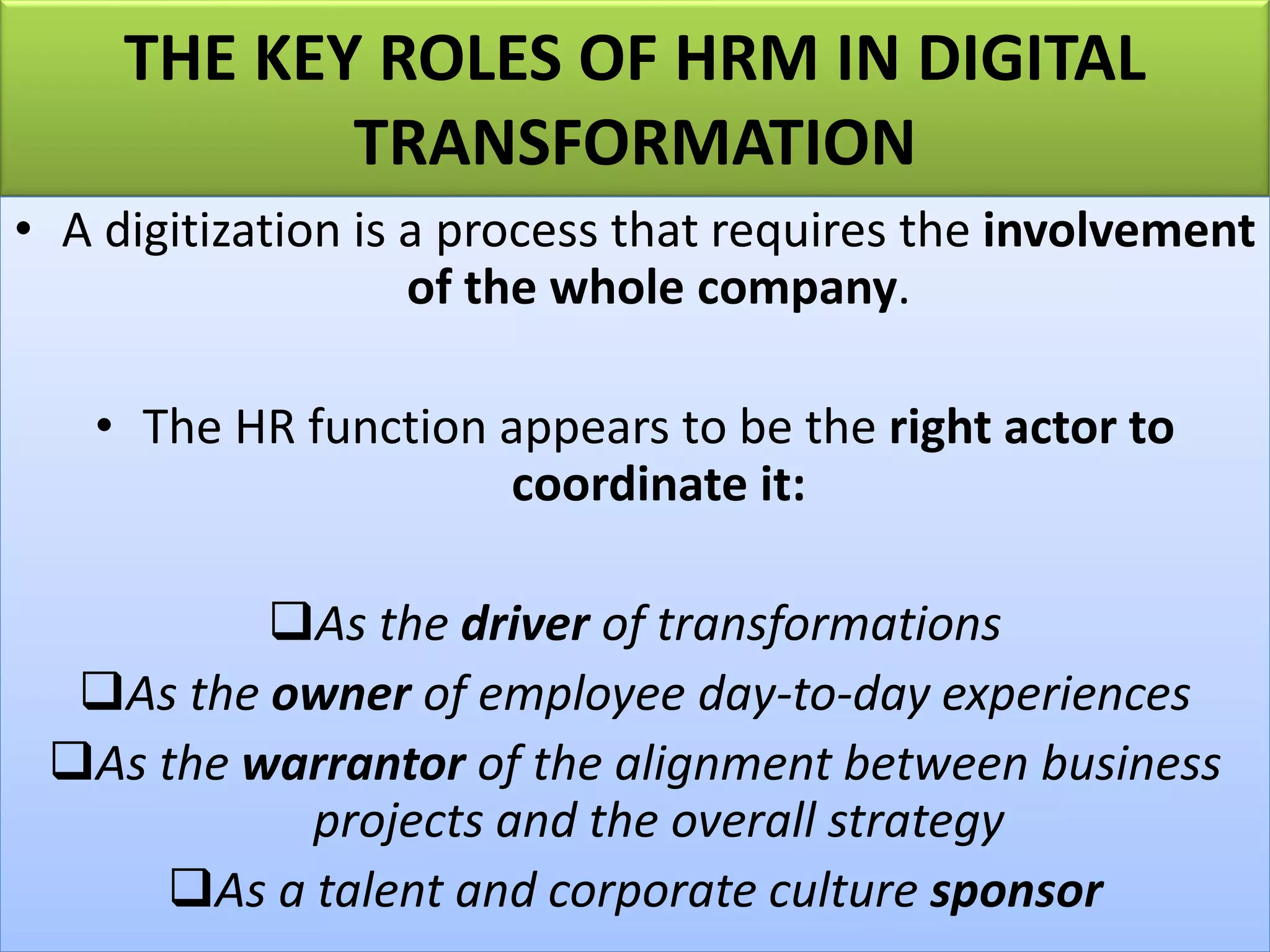 THE KEY ROLES OF HRM IN DIGITAL TRANSFORMATION

• A digitization is a process that requires the involvement of the whole company.

• The HR function appears to be the right actor to coordinate it:

❑As the driver of transformations
❑As the owner of employee day-to-day experiences
❑As the warrantor of the alignment between business projects and the overall strategy
❑As a talent and corporate culture sponsor